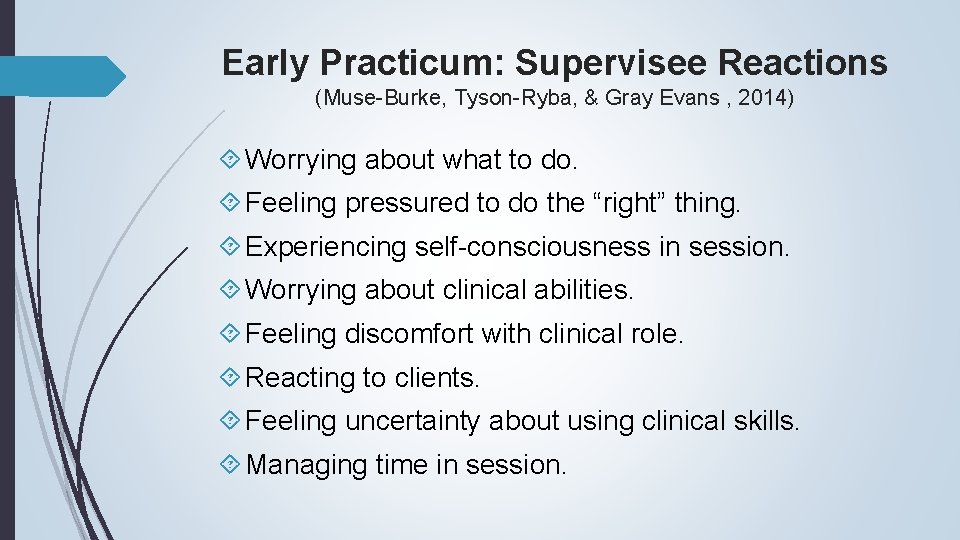 Early Practicum: Supervisee Reactions
(Muse-Burke, Tyson-Ryba, & Gray Evans , 2014)

Worrying about what to do.

Feeling pressured to do the “right” thing.

Experiencing self-consciousness in session.

Worrying about clinical abilities.

Feeling discomfort with clinical role.

Reacting to clients.

Feeling uncertainty about using clinical skills.

Managing time in session.